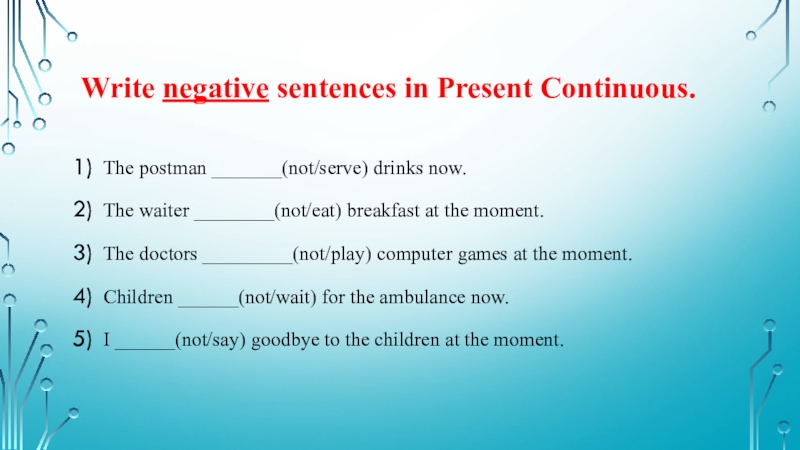 Write negative sentences in Present Continuous.

1) The postman _______(not/serve) drinks now.

2) The waiter ________(not/eat) breakfast at the moment.

3) The doctors _________(not/play) computer games at the moment.

4) Children ______(not/wait) for the ambulance now.

5) I ______(not/say) goodbye to the children at the moment.